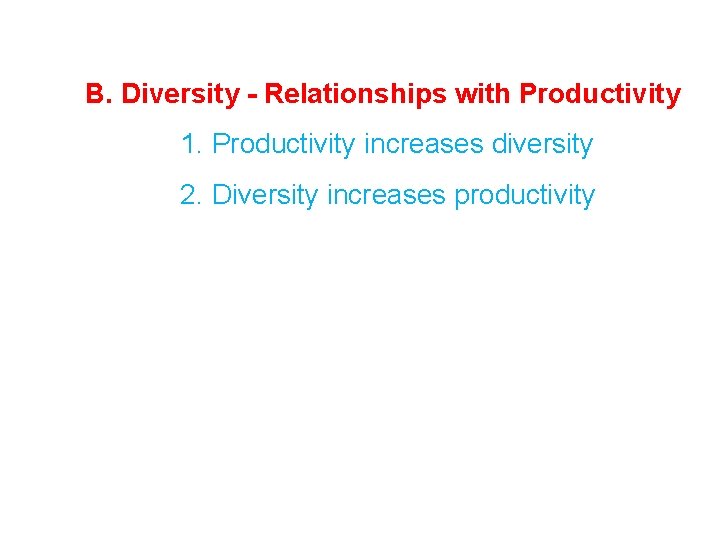 B. Diversity - Relationships with Productivity

1. Productivity increases diversity

2. Diversity increases productivity